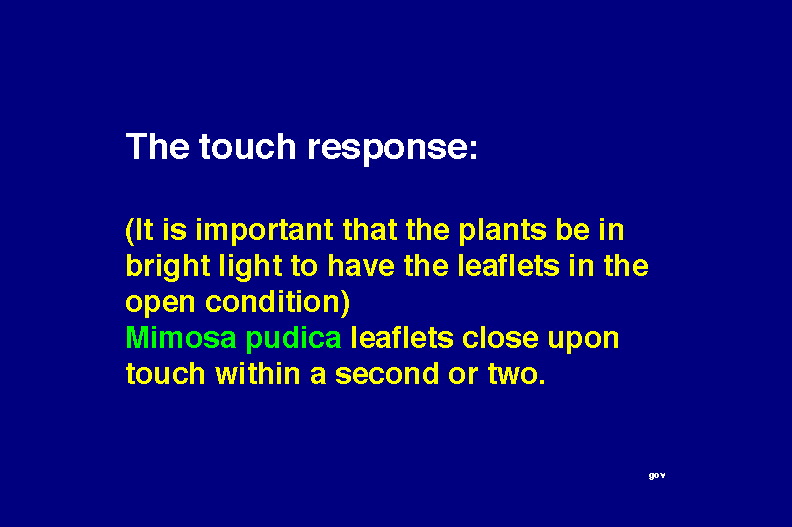 The touch response:

(It is important that the plants be in bright light to have the leaflets in the open condition)
Mimosa pudica leaflets close upon touch within a second or two.

gov